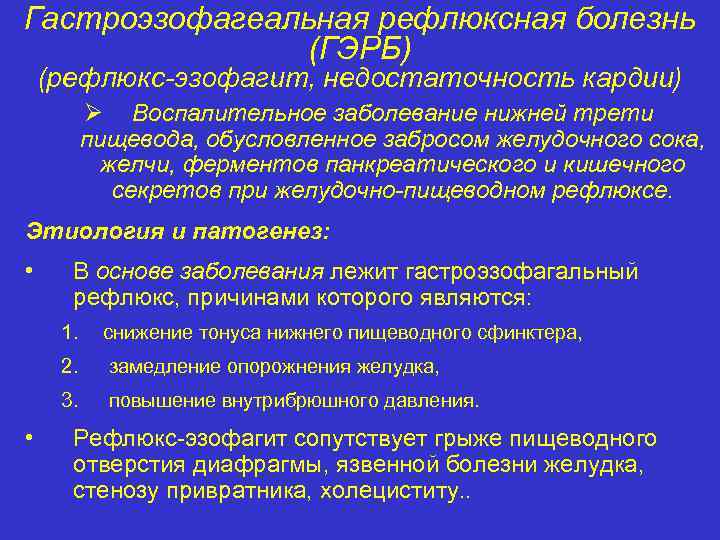 Гастроэзофагеальная рефлюксная болезнь (ГЭРБ)
(рефлюкс-эзофагит, недостаточность кардии)

➢ Воспалительное заболевание нижней трети пищевода, обусловленное забросом желудочного сока, желчи, ферментов панкреатического и кишечного секретов при желудочно-пищеводном рефлюксе.

Этиология и патогенез:

• В основе заболевания лежит гастроэзофагальный рефлюкс, причинами которого являются:

1. снижение тонуса нижнего пищеводного сфинктера,
2. замедление опорожнения желудка,
3. повышение внутрибрюшного давления.

• Рефлюкс-эзофагит сопутствует грыже пищеводного отверстия диафрагмы, язвенной болезни желудка, стенозу привратника, холециститу..